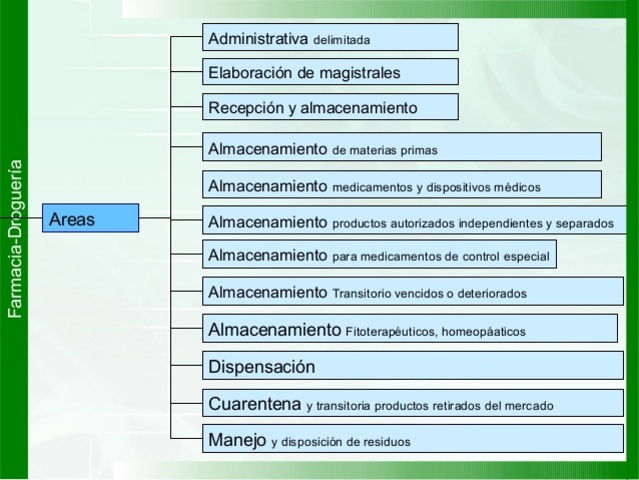 Farmacia-Droguería

Areas

Administrativa delimitada

Elaboración de magistrales

Recepción y almacenamiento

Almacenamiento de materias primas

Almacenamiento medicamentos y dispositivos médicos

Almacenamiento productos autorizados independientes y separados

Almacenamiento para medicamentos de control especial

Almacenamiento Transitorio vencidos o deteriorados

Almacenamiento Fitoterapéuticos, homeopáaticos

Dispensación

Cuarentena y transitoria productos retirados del mercado

Manejo y disposición de residuos